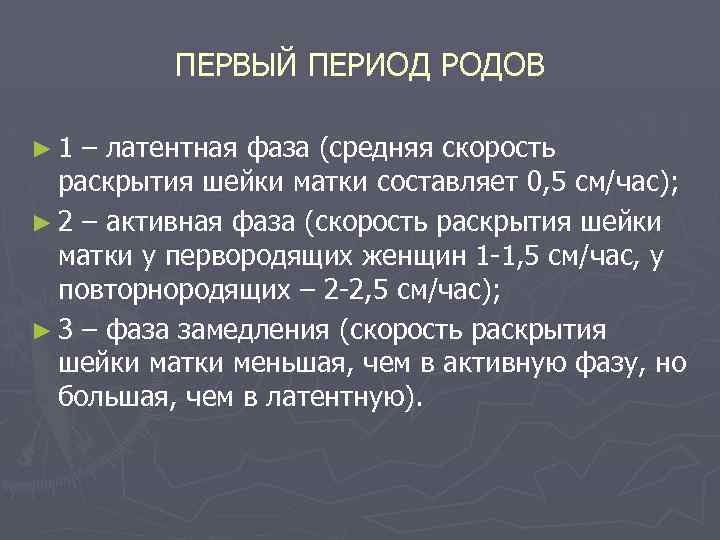 ПЕРВЫЙ ПЕРИОД РОДОВ

► 1 – латентная фаза (средняя скорость раскрытия шейки матки составляет 0,5 см/час);

► 2 – активная фаза (скорость раскрытия шейки матки у первородящих женщин 1-1,5 см/час, у повторнородящих – 2-2,5 см/час);

► 3 – фаза замедления (скорость раскрытия шейки матки меньшая, чем в активную фазу, но большая, чем в латентную).